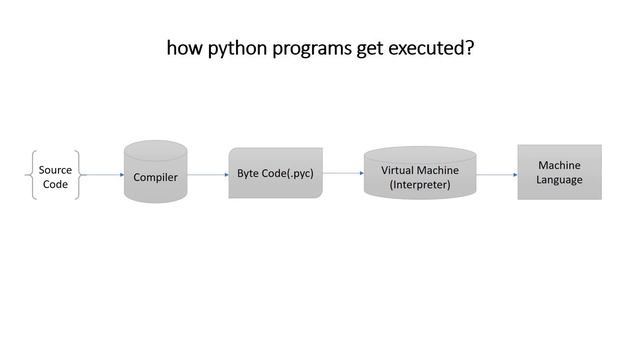 how python programs get executed?

Source Code

Compiler

Byte Code(.pyc)

Virtual Machine (Interpreter)

Machine Language